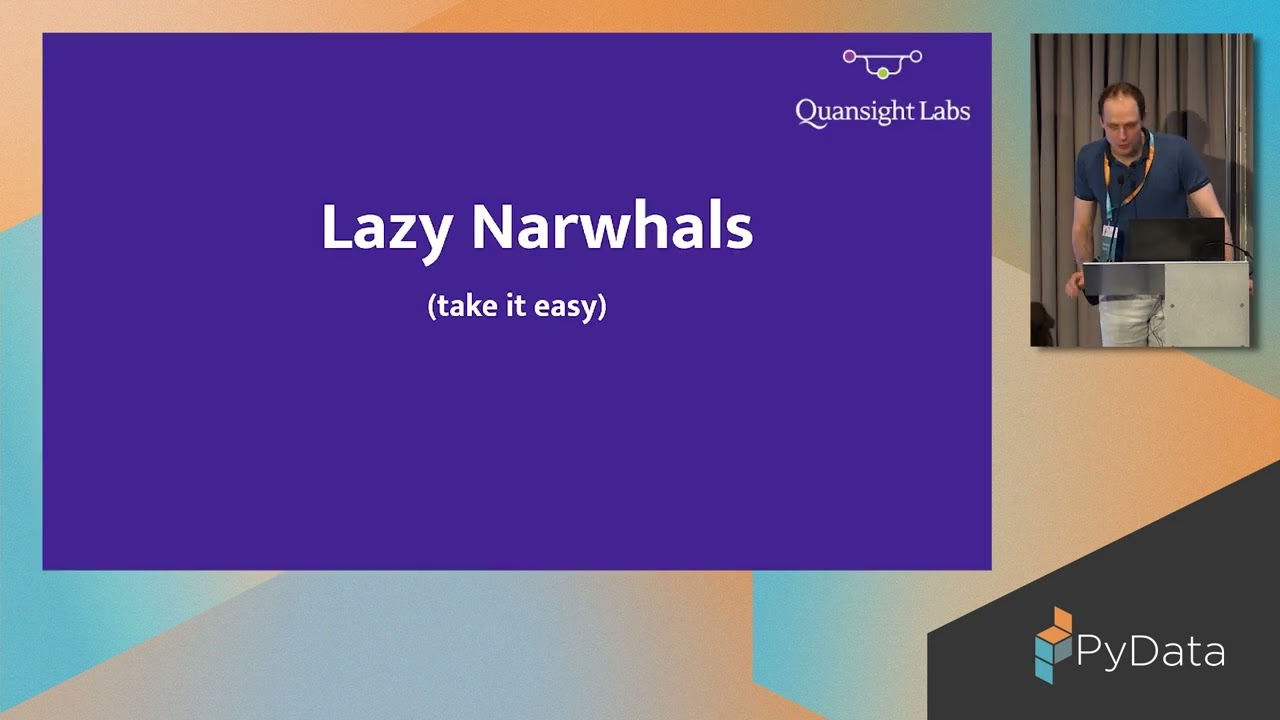 Quansight Labs

Lazy Narwhals

(take it easy)

PyData